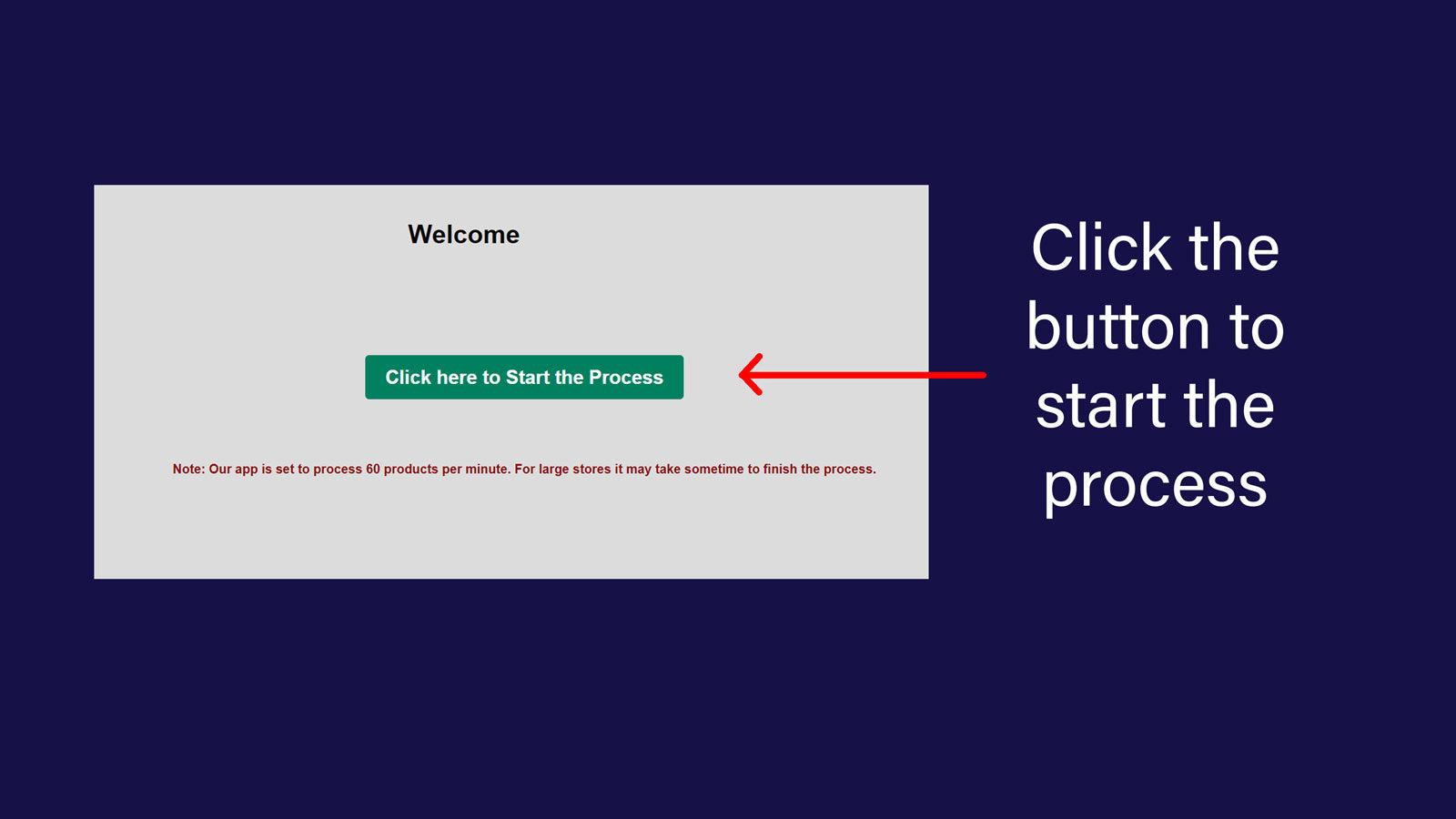 Welcome

Click here to Start the Process

Note: Our app is set to process 60 products per minute. For large stores it may take sometime to finish the process.

Click the button to start the process